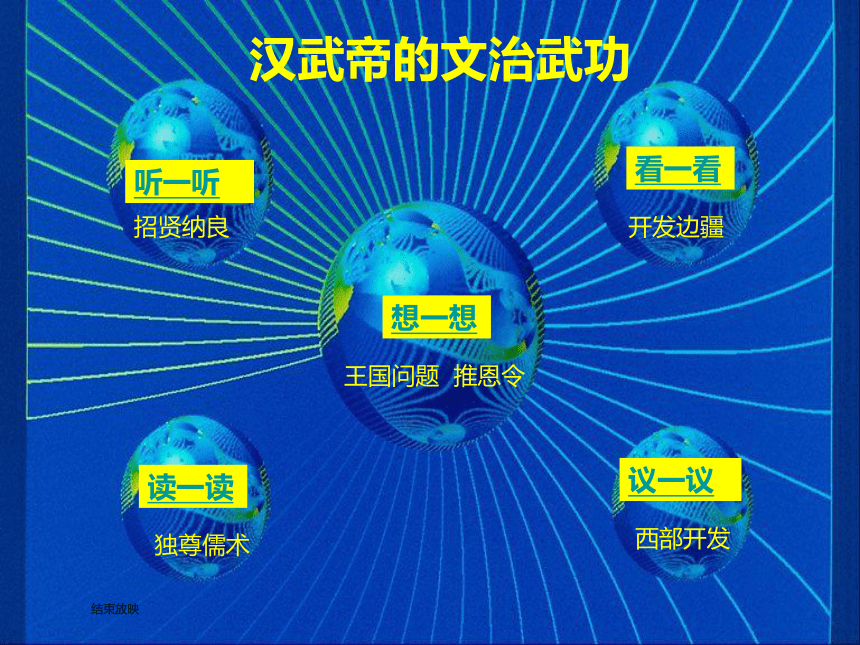 汉武帝的文治武功

听一听
招贤纳良

看一看
开发边疆

想一想
王国问题 推恩令

读一读
独尊儒术

议一议
西部开发

结束放映